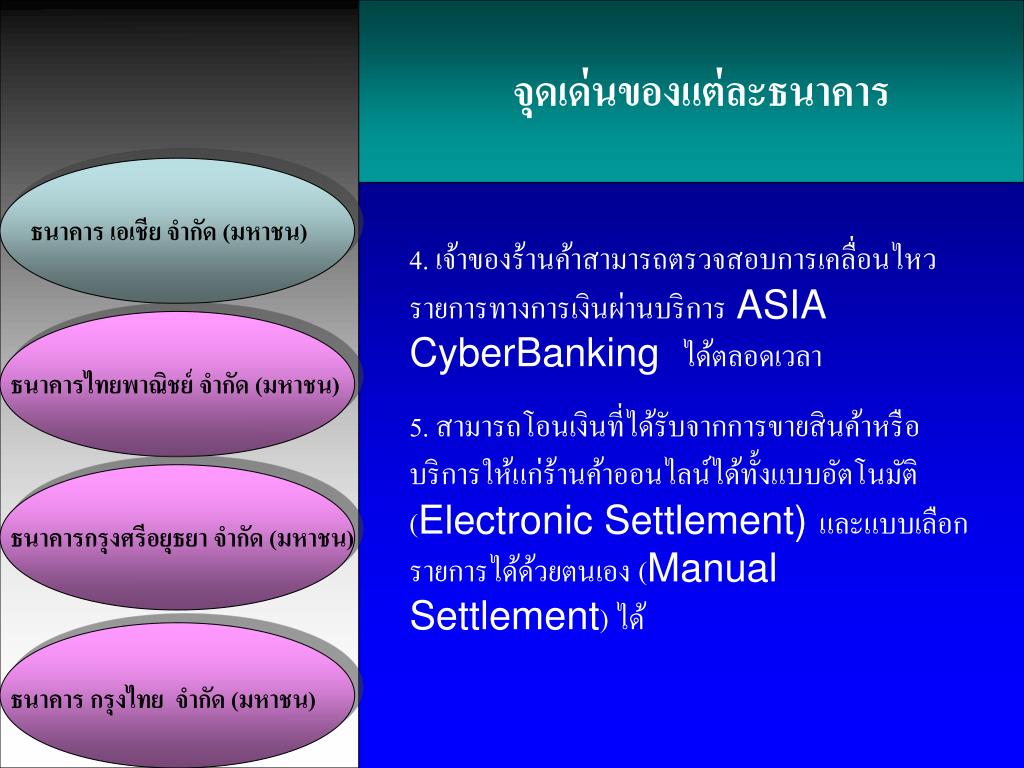 จุดเด่นของแต่ละธนาคาร

ธนาคาร เอเชีย จำกัด (มหาชน)

ธนาคารไทยพาณิชย์ จำกัด (มหาชน)

ธนาคารกรุงศรีอยุธยา จำกัด (มหาชน)

ธนาคาร กรุงไทย จำกัด (มหาชน)

4. เจ้าของร้านค้าสามารถตรวจสอบการเคลื่อนไหวรายการทางการเงินผ่านบริการ ASIA CyberBanking ได้ตลอดเวลา

5. สามารถโอนเงินที่ได้รับจากการขายสินค้าหรือบริการให้แก่ร้านค้าออนไลน์ได้ทั้งแบบอัตโนมัติ (Electronic Settlement) และแบบเลือกรายการได้ด้วยตนเอง (Manual Settlement) ได้